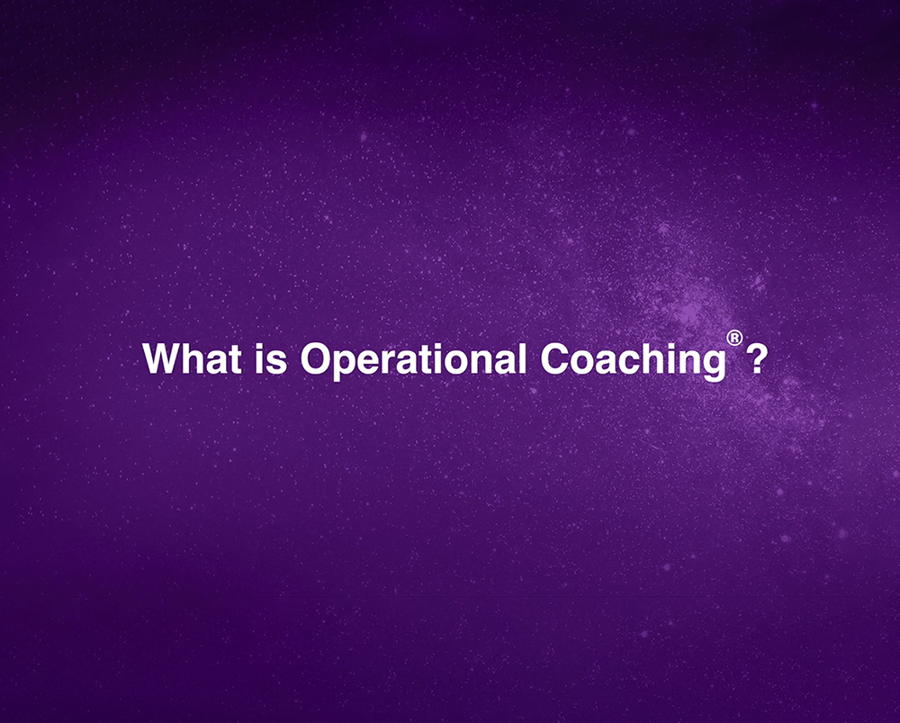 What is Operational Coaching®?